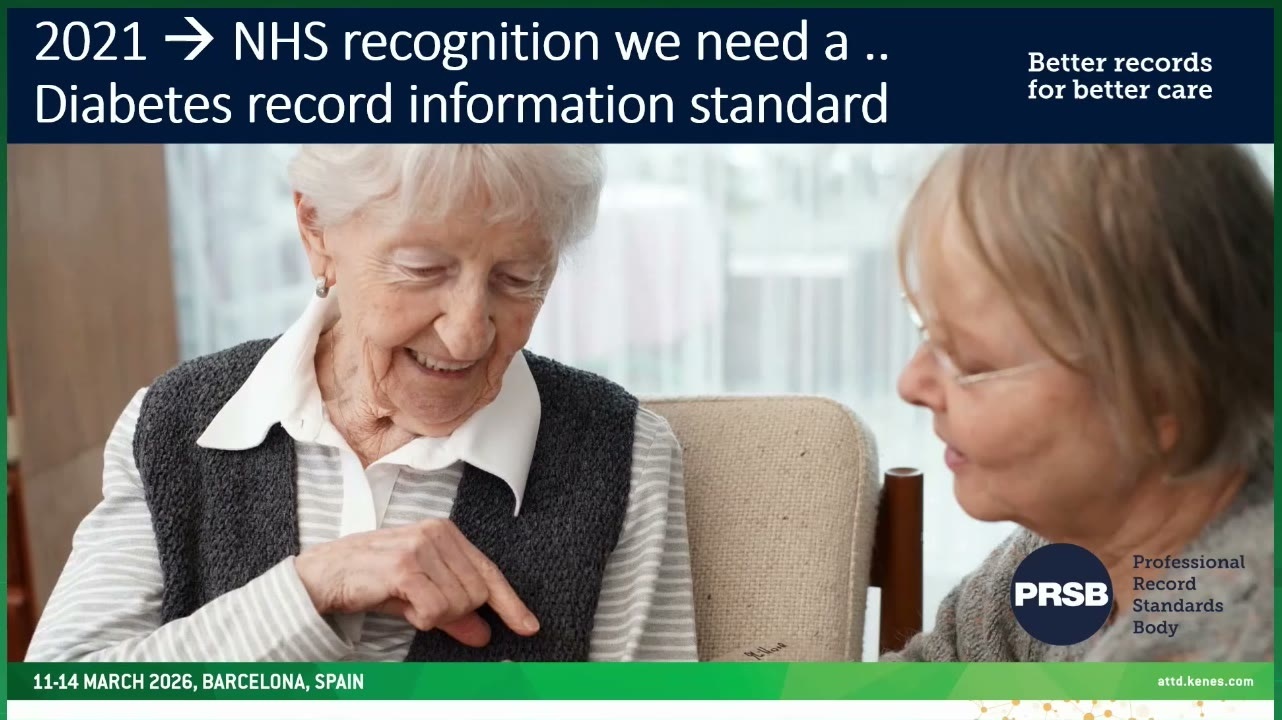 2021 → NHS recognition we need a ..
Diabetes record information standard

Better records for better care

PRSB Professional Record Standards Body

11-14 MARCH 2026, BARCELONA, SPAIN

attd.kenes.com